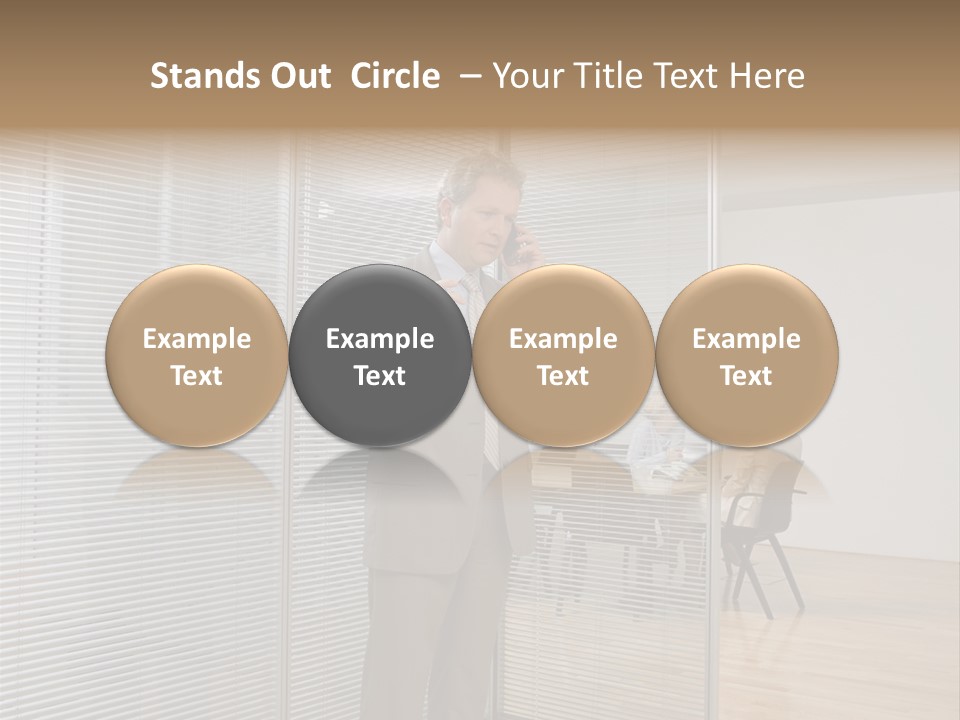 Stands Out Circle – Your Title Text Here

Example Text

Example Text

Example Text

Example Text